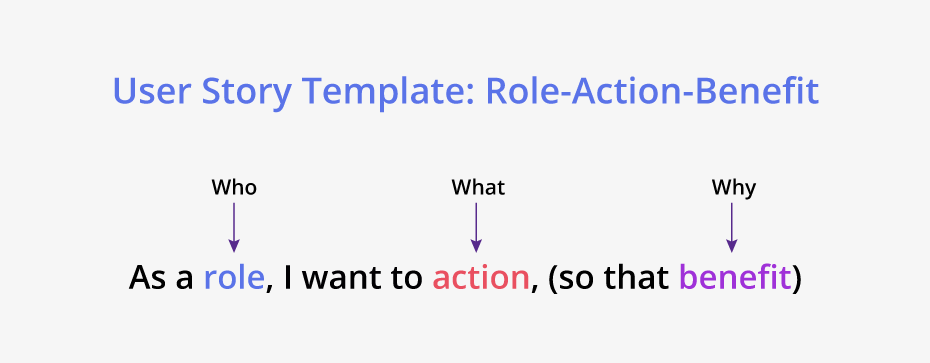 User Story Template: Role-Action-Benefit

Who

What

Why

As a role, I want to action, (so that benefit)